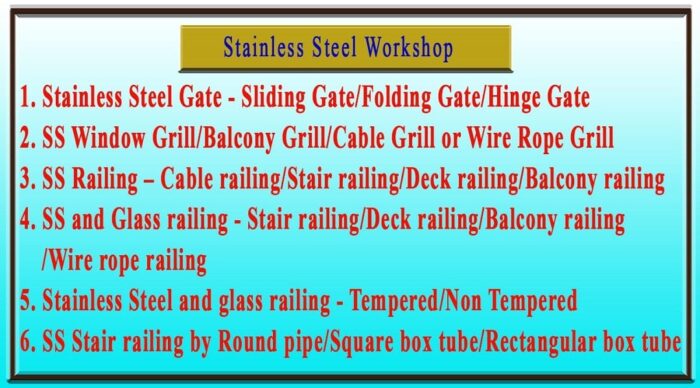 Stainless Steel Workshop

1. Stainless Steel Gate - Sliding Gate/Folding Gate/Hinge Gate
2. SS Window Grill/Balcony Grill/Cable Grill or Wire Rope Grill
3. SS Railing – Cable railing/Stair railing/Deck railing/Balcony railing
4. SS and Glass railing - Stair railing/Deck railing/Balcony railing /Wire rope railing
5. Stainless Steel and glass railing - Tempered/Non Tempered
6. SS Stair railing by Round pipe/Square box tube/Rectangular box tube